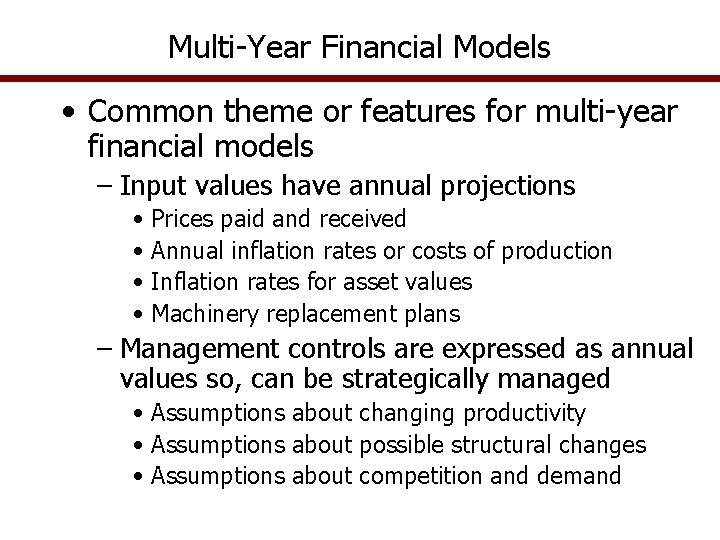 Multi-Year Financial Models

• Common theme or features for multi-year financial models

– Input values have annual projections

• Prices paid and received

• Annual inflation rates or costs of production

• Inflation rates for asset values

• Machinery replacement plans

– Management controls are expressed as annual values so, can be strategically managed

• Assumptions about changing productivity

• Assumptions about possible structural changes

• Assumptions about competition and demand